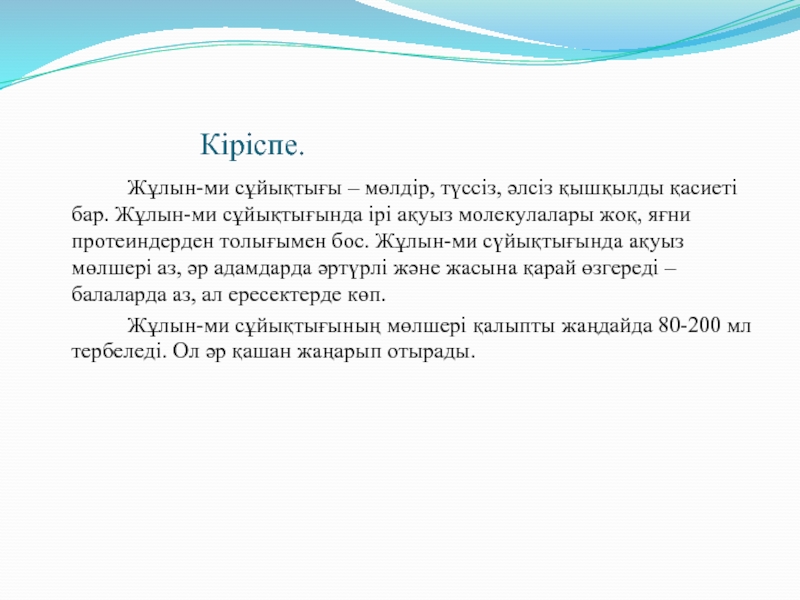 Кіріспе.

Жұлын-ми сұйықтығы – мөлдір, түссіз, әлсіз қышқылды қасиеті бар. Жұлын-ми сұйықтығында ірі ақуыз молекулалары жоқ, яғни протеиндерден толығымен бос. Жұлын-ми сүйықтығында ақуыз мөлшері аз, әр адамдарда әртүрлі және жасына қарай өзгереді – балаларда аз, ал ересектерде көп.

Жұлын-ми сұйықтығының мөлшері қалыпты жаңдайда 80-200 мл тербеледі. Ол әр қашан жаңарып отырады.